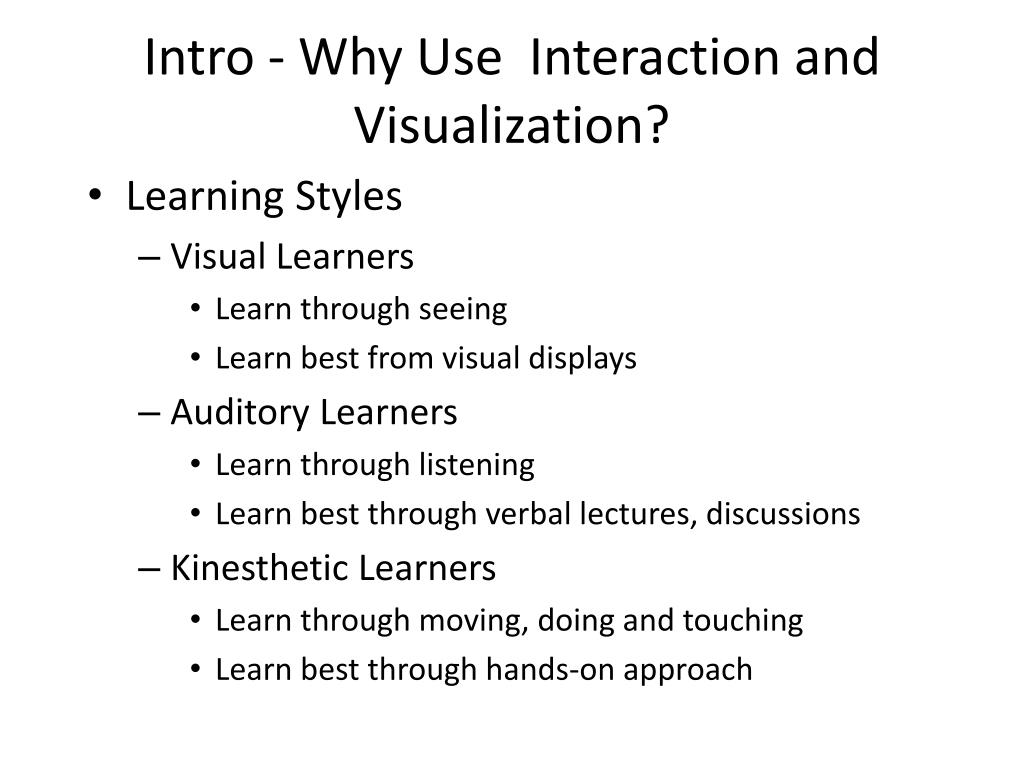 Intro - Why Use Interaction and Visualization?

• Learning Styles
– Visual Learners
• Learn through seeing
• Learn best from visual displays
– Auditory Learners
• Learn through listening
• Learn best through verbal lectures, discussions
– Kinesthetic Learners
• Learn through moving, doing and touching
• Learn best through hands-on approach